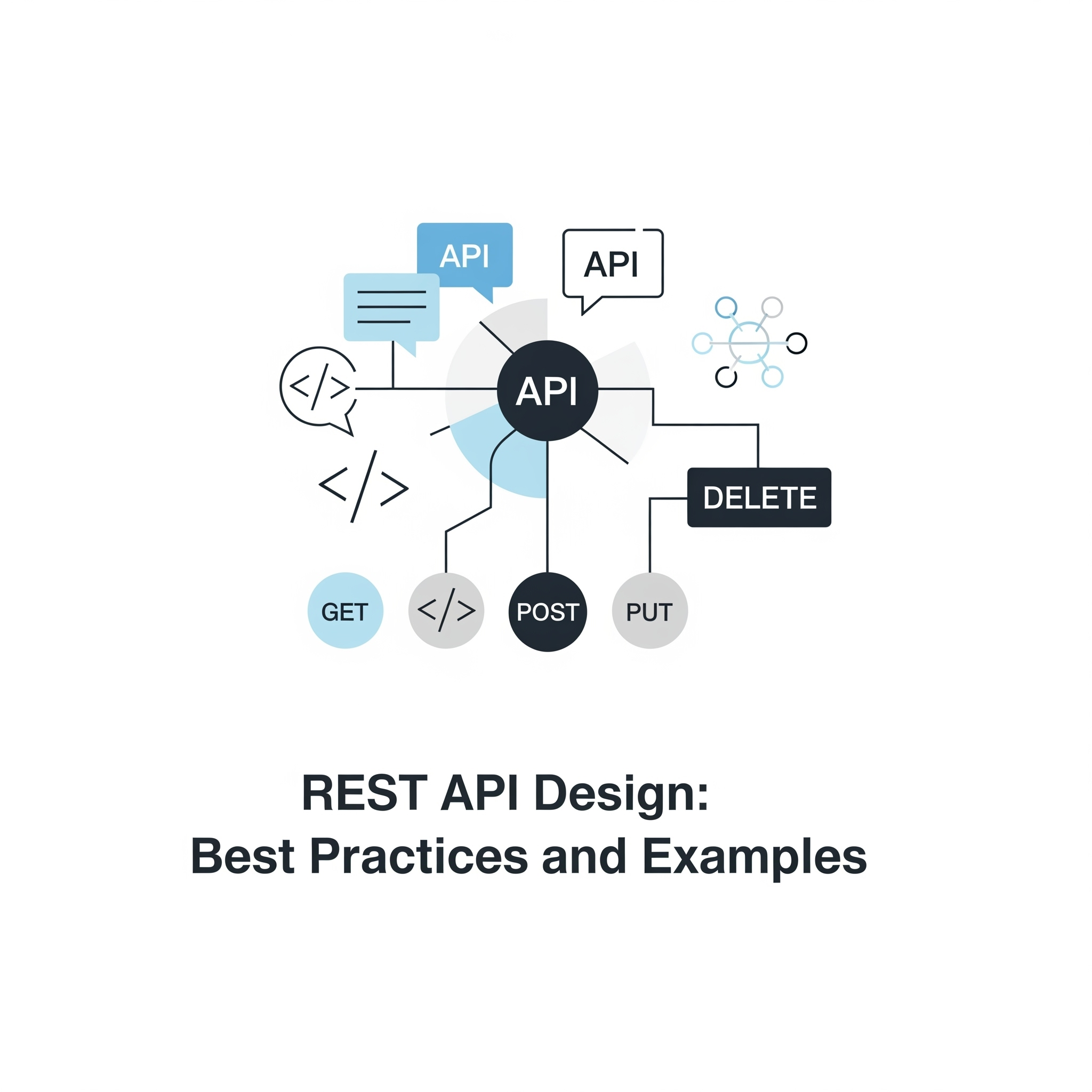 API

API

</>

API

</>

DELETE

GET

</>

POST

PUT

REST API Design:
Best Practices and Examples